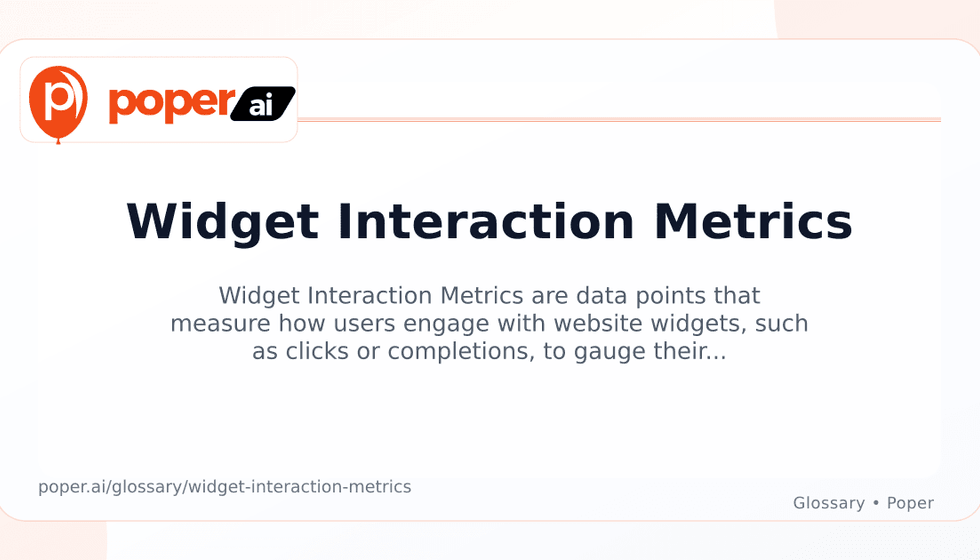 poper ai

Widget Interaction Metrics

Widget Interaction Metrics are data points that measure how users engage with website widgets, such as clicks or completions, to gauge their...

poper.ai/glossary/widget-interaction-metrics

Glossary • Poper